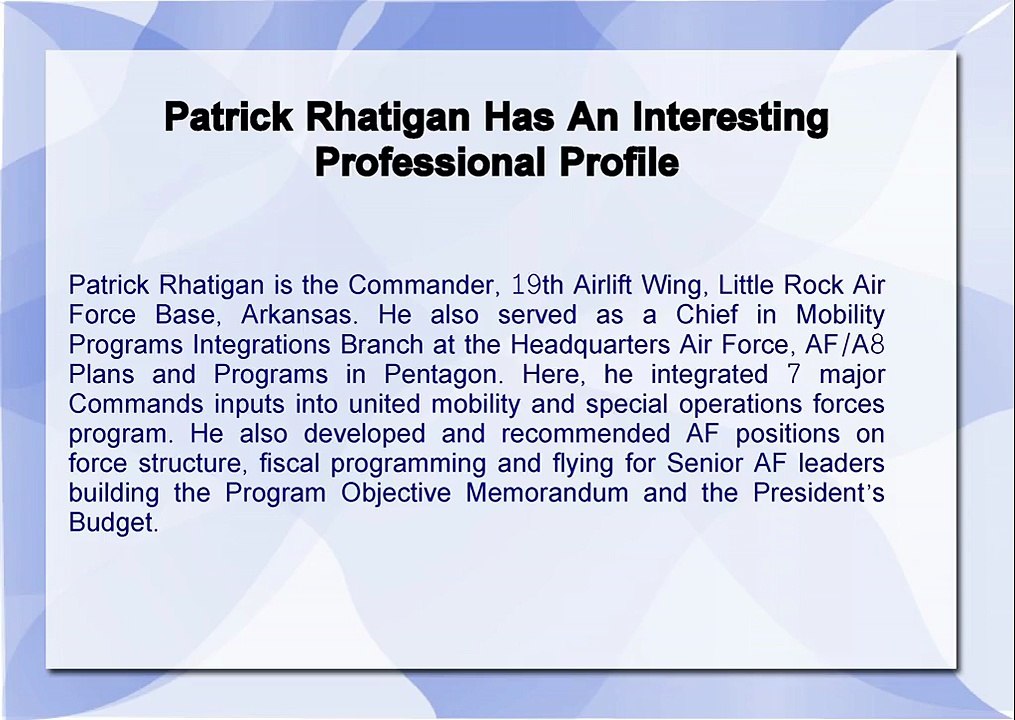 Patrick Rhatigan Has An Interesting Professional Profile

Patrick Rhatigan is the Commander, 19th Airlift Wing, Little Rock Air Force Base, Arkansas. He also served as a Chief in Mobility Programs Integrations Branch at the Headquarters Air Force, AF/A8 Plans and Programs in Pentagon. Here, he integrated 7 major Commands inputs into united mobility and special operations forces program. He also developed and recommended AF positions on force structure, fiscal programming and flying for Senior AF leaders building the Program Objective Memorandum and the President's Budget.